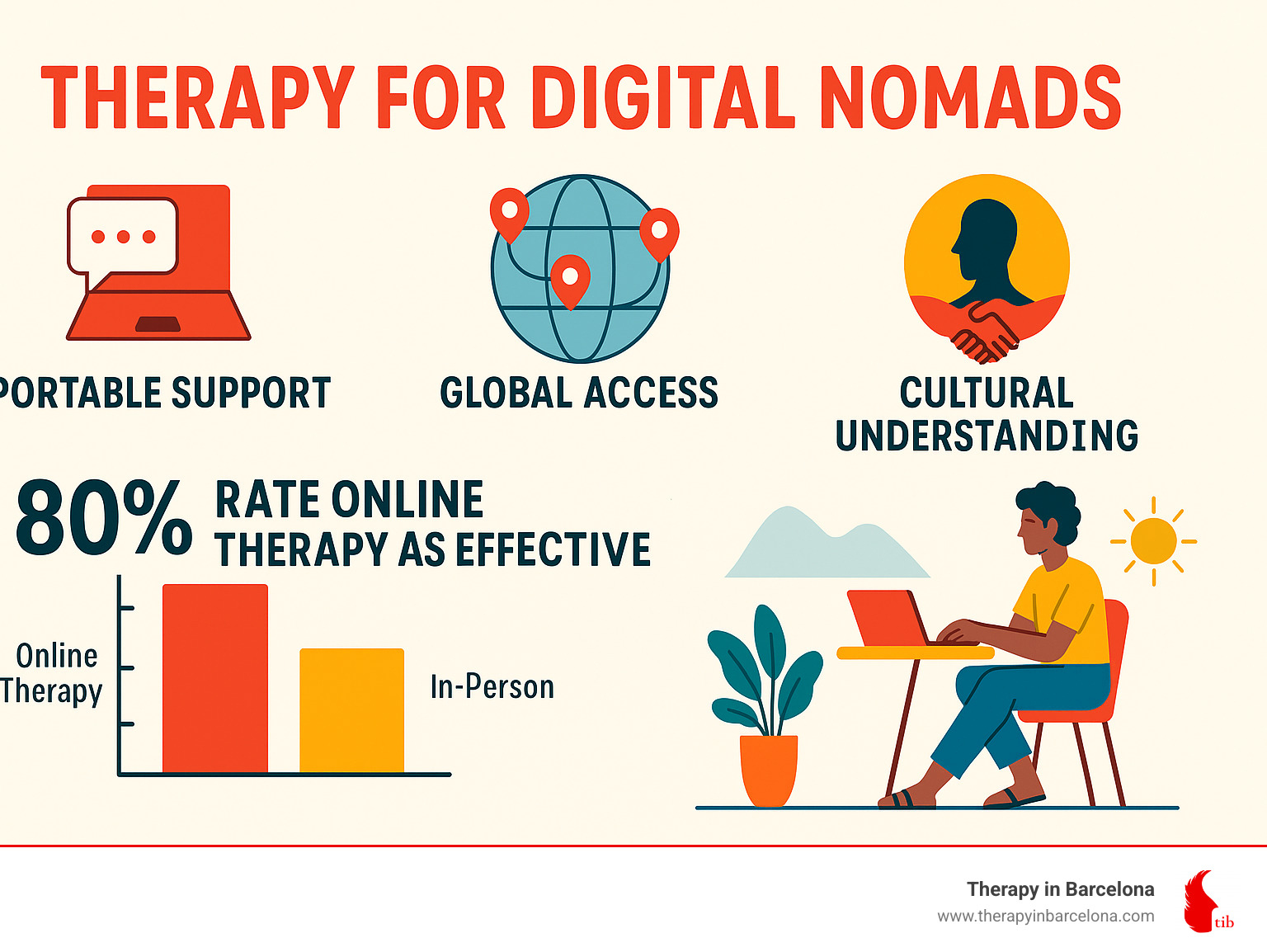 THERAPY FOR DIGITAL NOMADS

PORTABLE SUPPORT

GLOBAL ACCESS

CULTURAL UNDERSTANDING

80% RATE ONLINE THERAPY AS EFFECTIVE

Online Therapy

In-Person

Therapy in Barcelona
www.therapyinbarcelona.com

tib